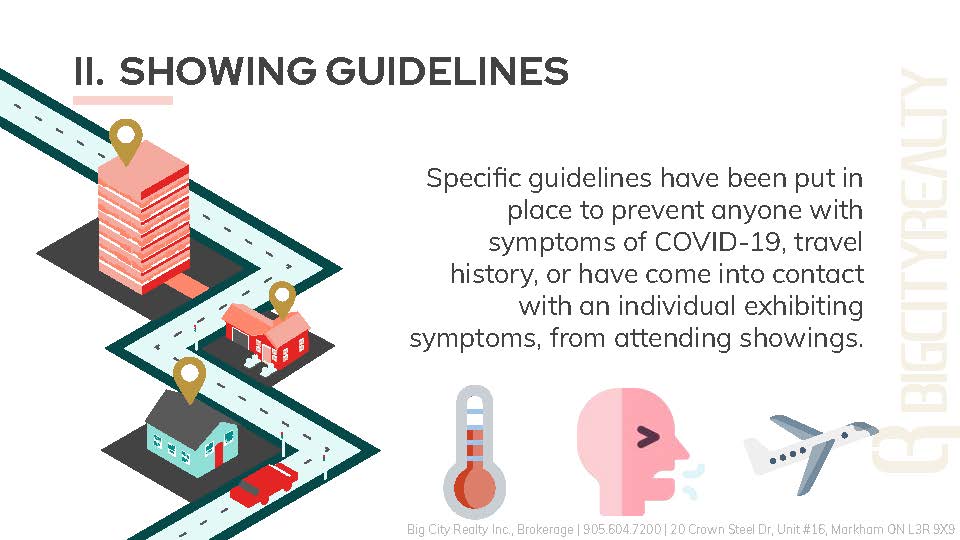 II. SHOWING GUIDELINES

Specific guidelines have been put in place to prevent anyone with symptoms of COVID-19, travel history, or have come into contact with an individual exhibiting symptoms, from attending showings.

BIGCITYREALTY

Big City Realty Inc., Brokerage | 905.604.7200 | 20 Crown Steel Dr, Unit #16, Markham ON L3R 9X9